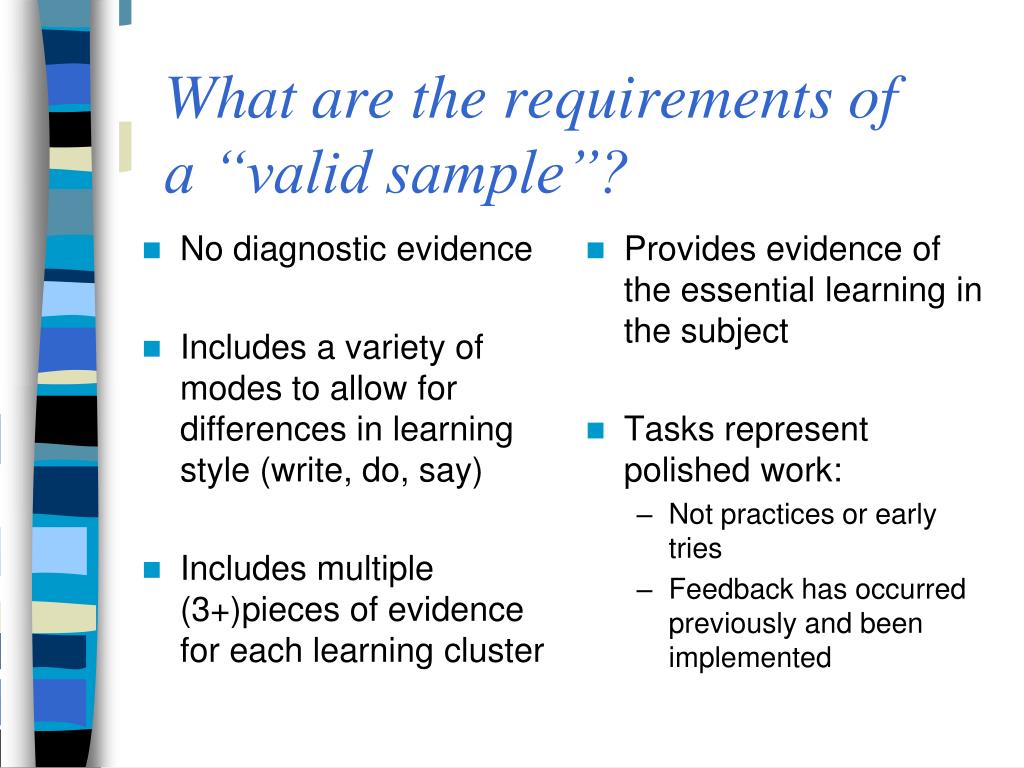 What are the requirements of a “valid sample”?

- No diagnostic evidence
- Includes a variety of modes to allow for differences in learning style (write, do, say)
- Includes multiple (3+)pieces of evidence for each learning cluster

- Provides evidence of the essential learning in the subject
- Tasks represent polished work:
  – Not practices or early tries
  – Feedback has occurred previously and been implemented